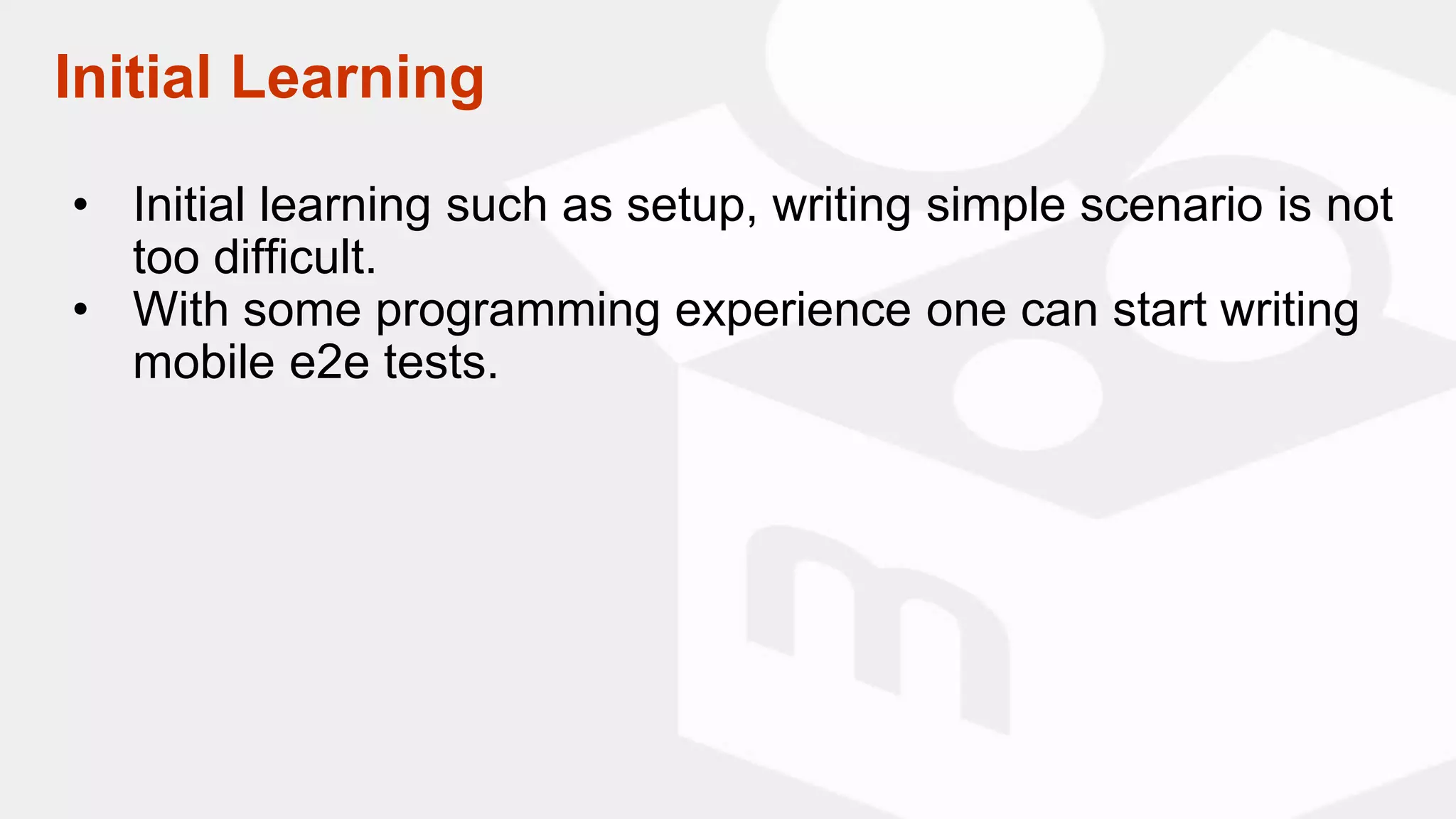 Initial Learning

• Initial learning such as setup, writing simple scenario is not too difficult.
• With some programming experience one can start writing mobile e2e tests.